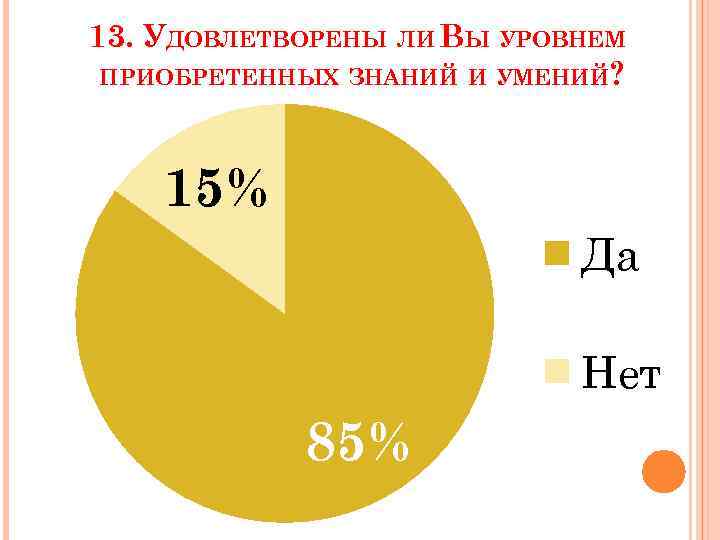 13. Удовлетворены ли Вы уровнем приобретенных знаний и умений?

15%

85%

Да

Нет